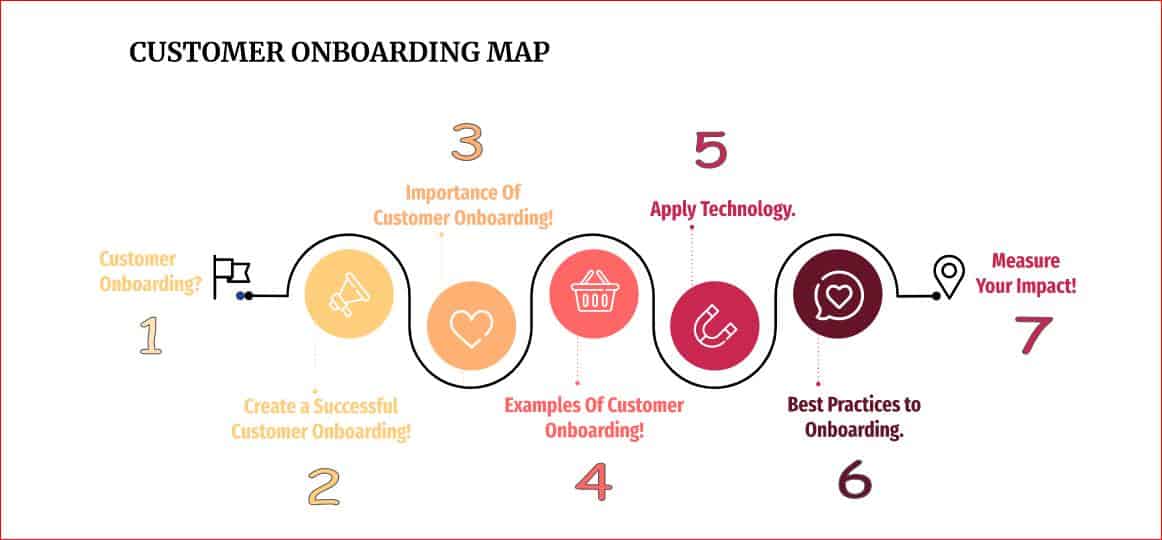 CUSTOMER ONBOARDING MAP

Customer Onboarding?

1

Create a Successful Customer Onboarding!

2

3

Importance Of Customer Onboarding!

Examples Of Customer Onboarding!

4

5

Apply Technology.

Best Practices to Onboarding.

6

Measure Your Impact!

7